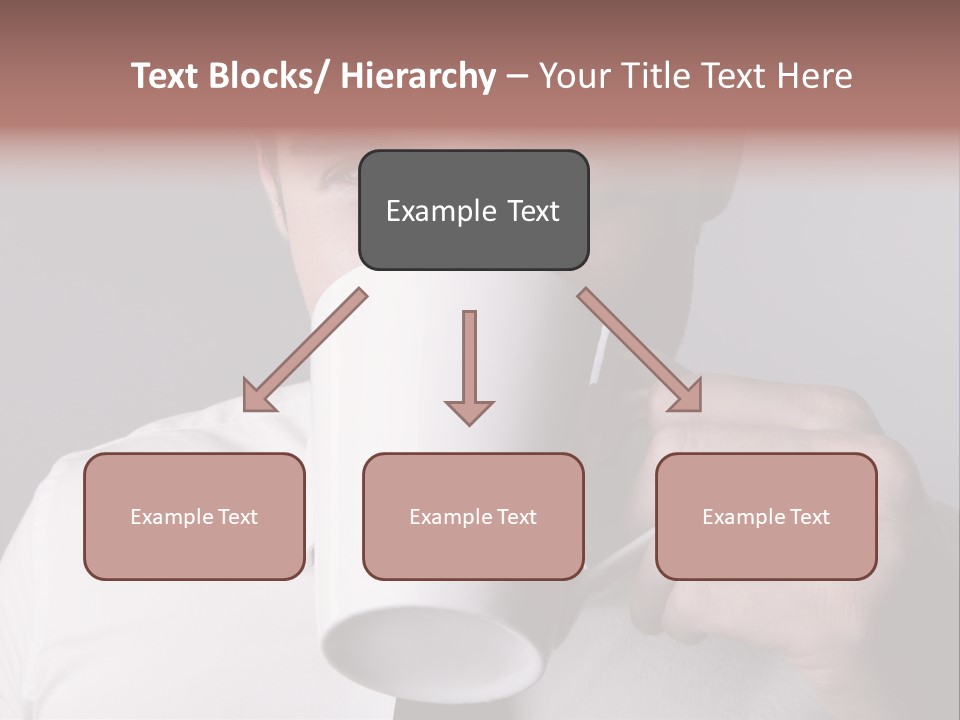 Text Blocks/ Hierarchy – Your Title Text Here

Example Text

Example Text

Example Text

Example Text